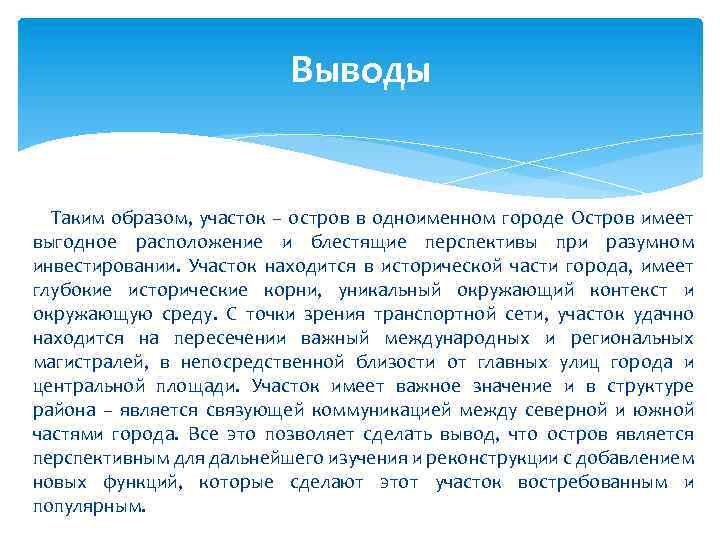 Выводы

Таким образом, участок – остров в одноименном городе Остров имеет выгодное расположение и блестящие перспективы при разумном инвестировании. Участок находится в исторической части города, имеет глубокие исторические корни, уникальный окружающий контекст и окружающую среду. С точки зрения транспортной сети, участок удачно находится на пересечении важный международных и региональных магистралей, в непосредственной близости от главных улиц города и центральной площади. Участок имеет важное значение и в структуре района – является связующей коммуникацией между северной и южной частями города. Все это позволяет сделать вывод, что остров является перспективным для дальнейшего изучения и реконструкции с добавлением новых функций, которые сделают этот участок востребованным и популярным.